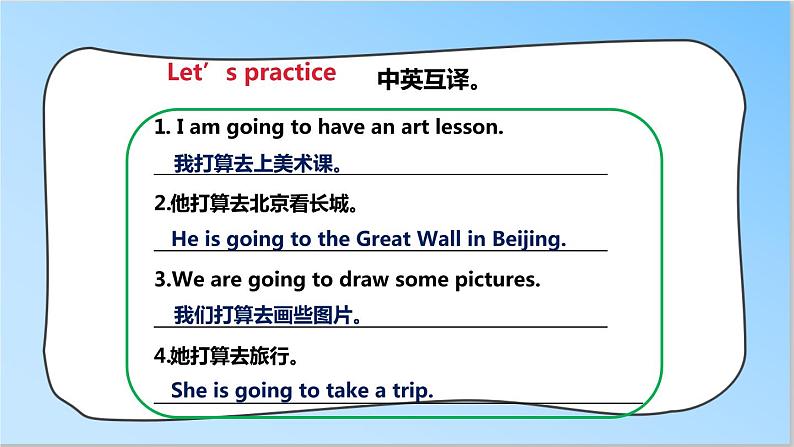 Let’s practice 中英互译。

1. I am going to have an art lesson.

我打算去上美术课。

2.他打算去北京看长城。

He is going to the Great Wall in Beijing.

3.We are going to draw some pictures.

我们打算去画些图片。

4.她打算去旅行。

She is going to take a trip.